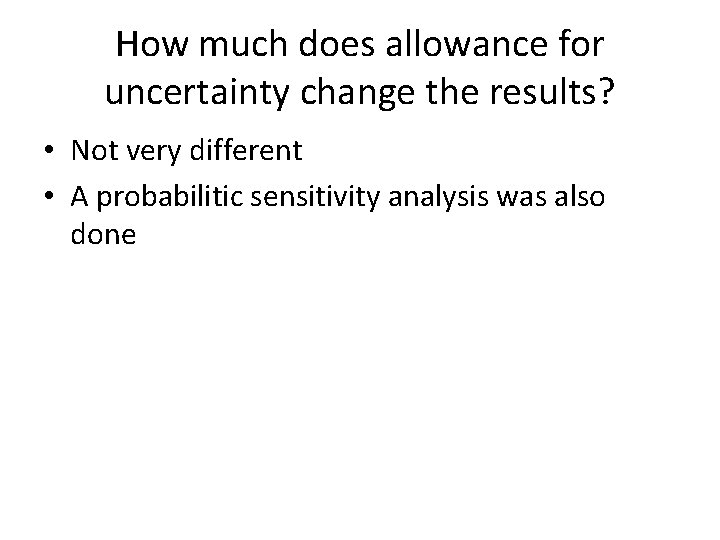 How much does allowance for uncertainty change the results?

• Not very different
• A probabilitic sensitivity analysis was also done